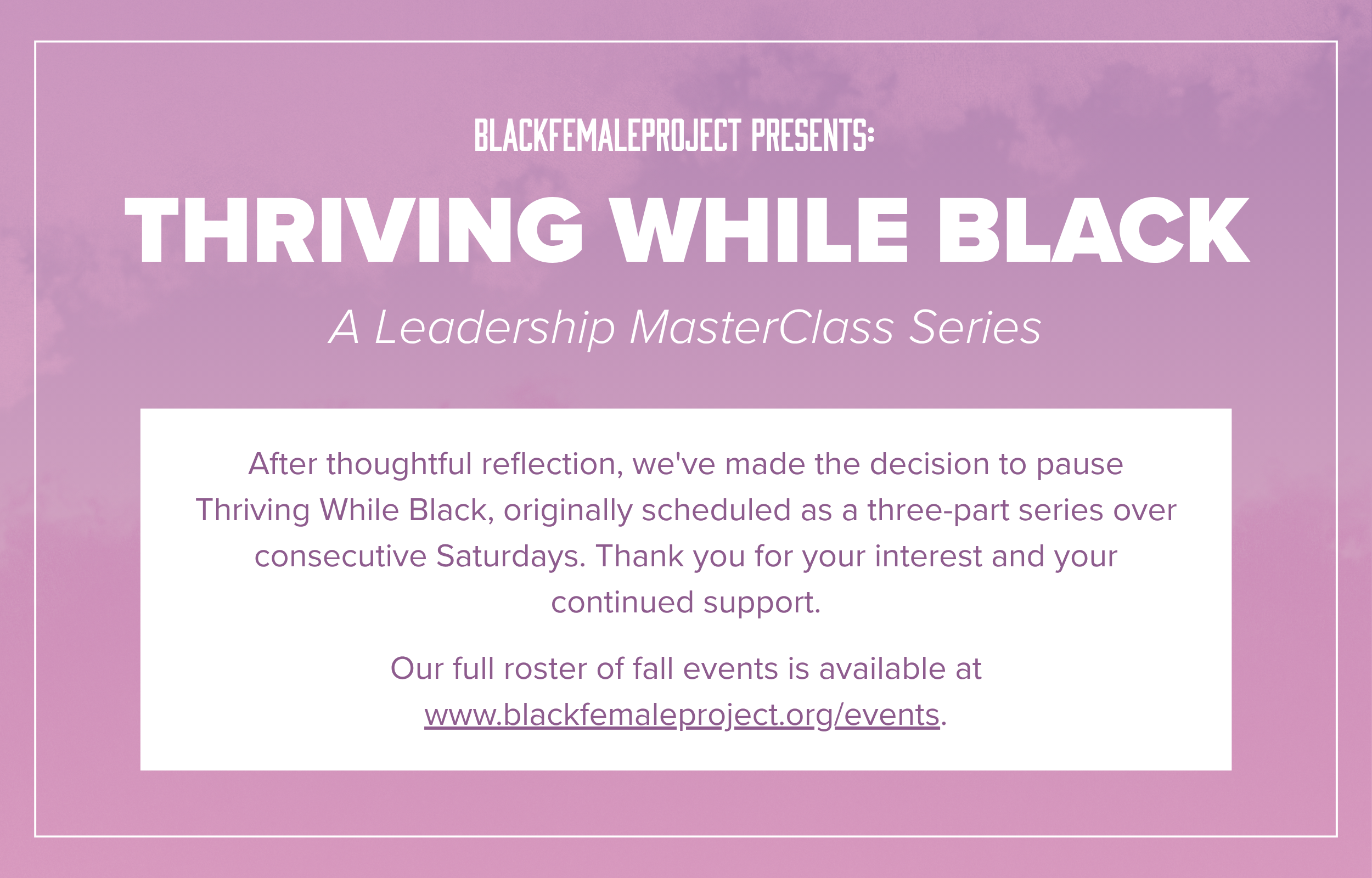 BLACKFEMALEPROJECT PRESENTS:

THRIVING WHILE BLACK

A Leadership MasterClass Series

After thoughtful reflection, we've made the decision to pause Thriving While Black, originally scheduled as a three-part series over consecutive Saturdays. Thank you for your interest and your continued support.

Our full roster of fall events is available at www.blackfemaleproject.org/events.